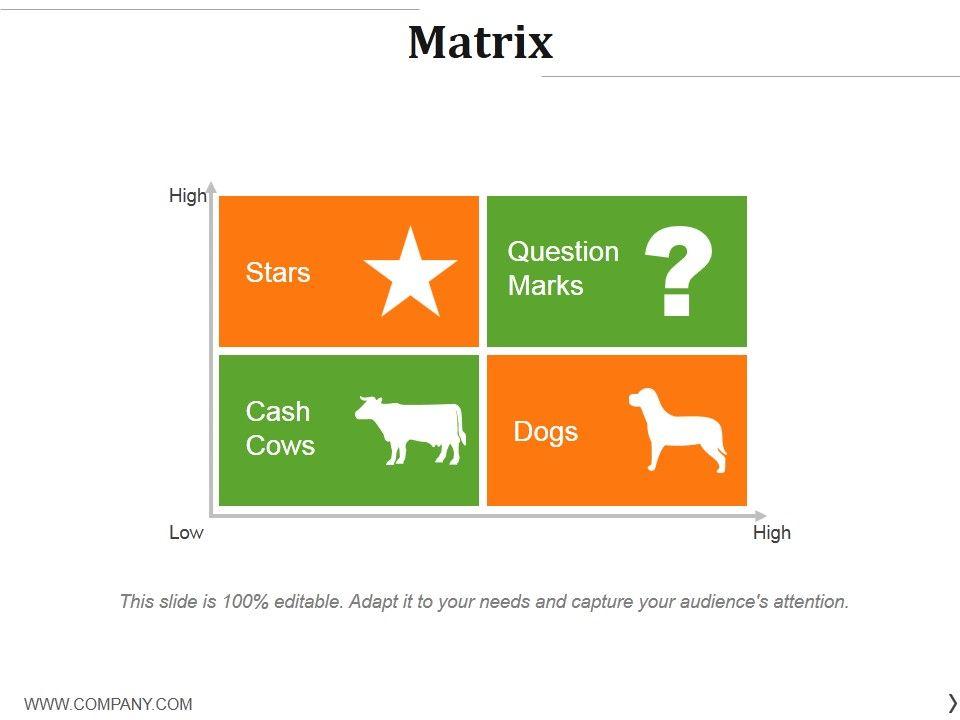 Matrix

High

Stars

Question Marks

?

Cash Cows

Dogs

Low

High

This slide is 100% editable. Adapt it to your needs and capture your audience's attention.

WWW.COMPANY.COM